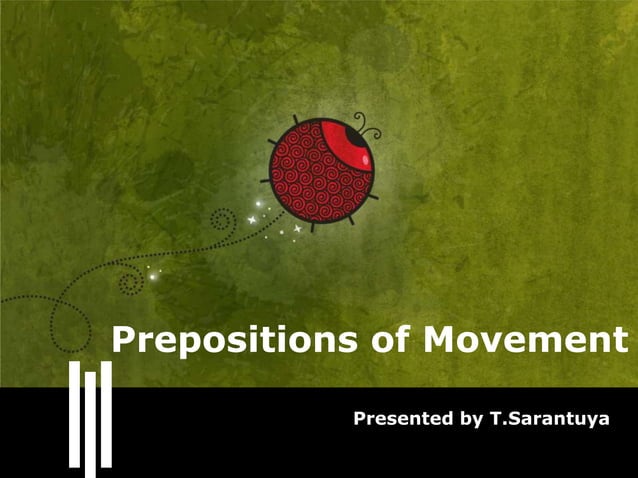 Prepositions of Movement

Presented by T.Sarantuya